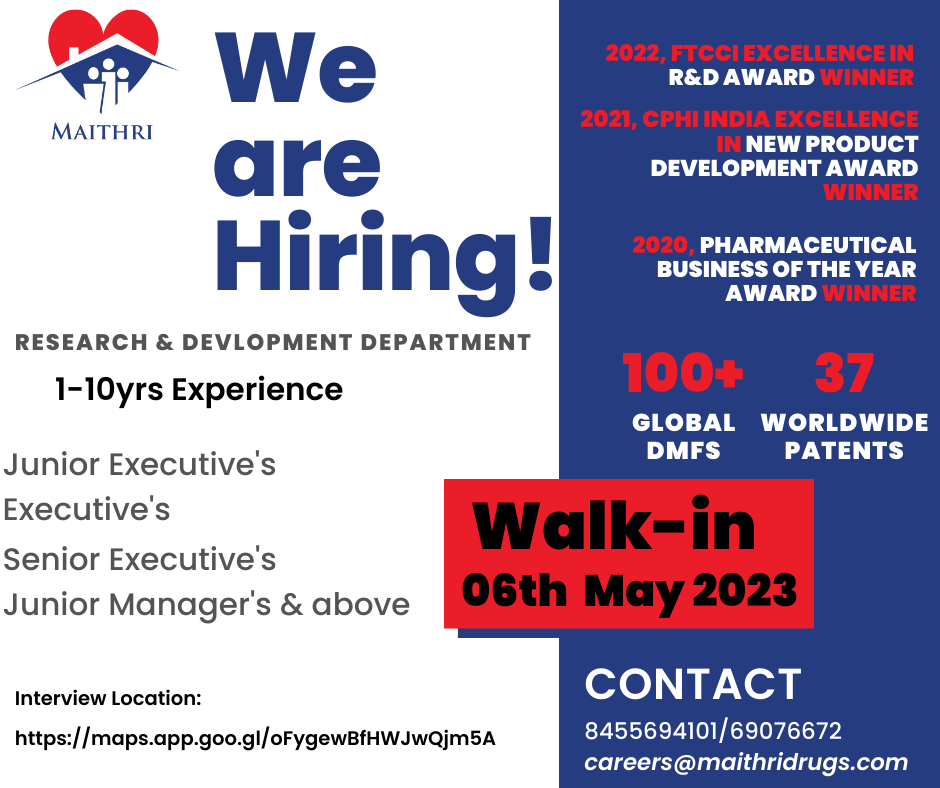 MAITHRI

We are Hiring!

RESEARCH & DEVLOPMENT DEPARTMENT

1-10yrs Experience

Junior Executive's
Executive's
Senior Executive's
Junior Manager's & above

Interview Location:
https://maps.app.goo.gl/oFygewBfHWJwQjm5A

2022, FTCCI EXCELLENCE IN R&D AWARD WINNER

2021, CPHI INDIA EXCELLENCE IN NEW PRODUCT DEVELOPMENT AWARD WINNER

2020, PHARMACEUTICAL BUSINESS OF THE YEAR AWARD WINNER

100+
GLOBAL DMFS

37
WORLDWIDE PATENTS

Walk-in
06th May 2023

CONTACT
8455694101/69076672
careers@maithridrugs.com